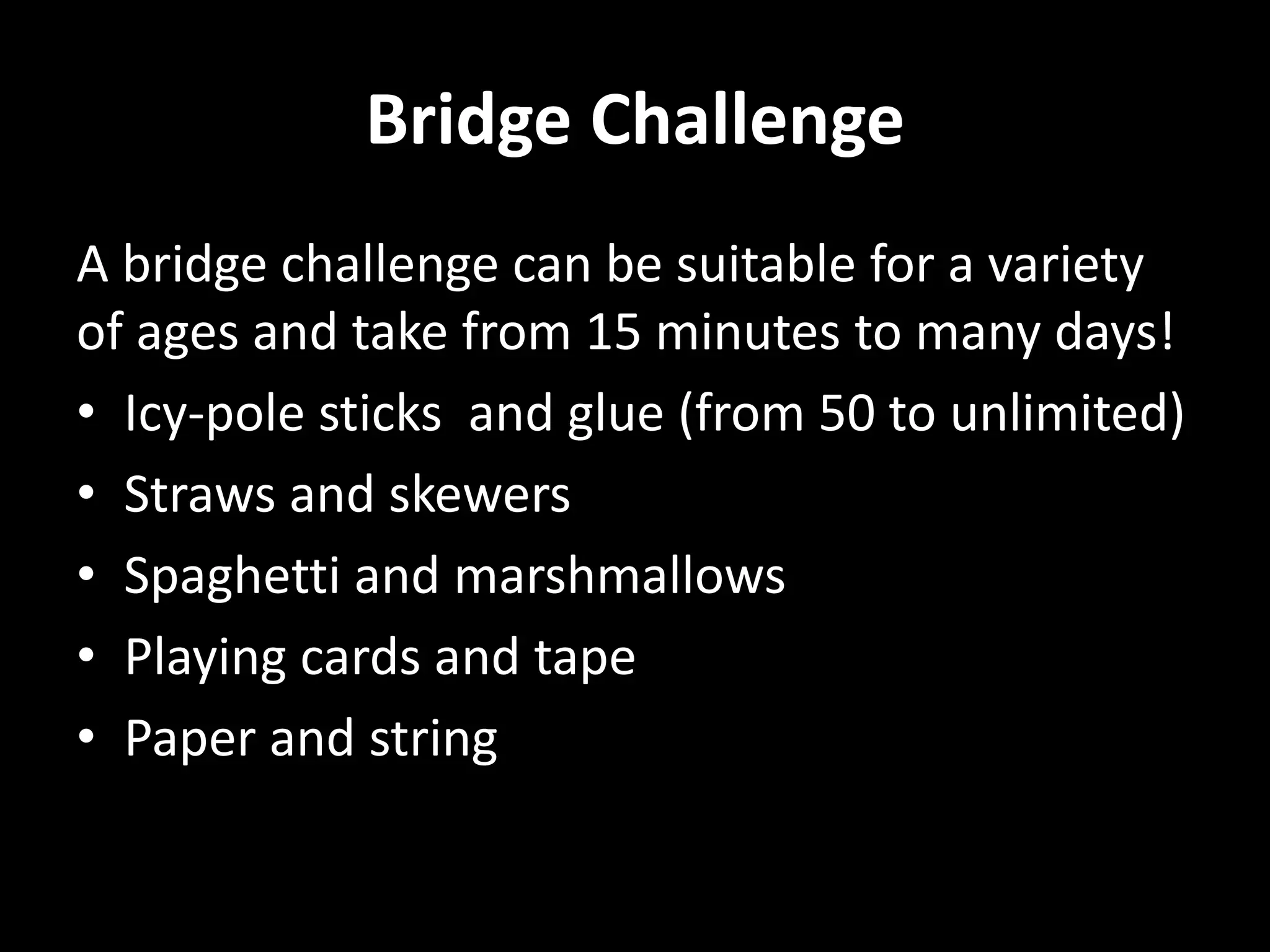 Bridge Challenge

A bridge challenge can be suitable for a variety of ages and take from 15 minutes to many days!

• Icy-pole sticks  and glue (from 50 to unlimited)
• Straws and skewers
• Spaghetti and marshmallows
• Playing cards and tape
• Paper and string